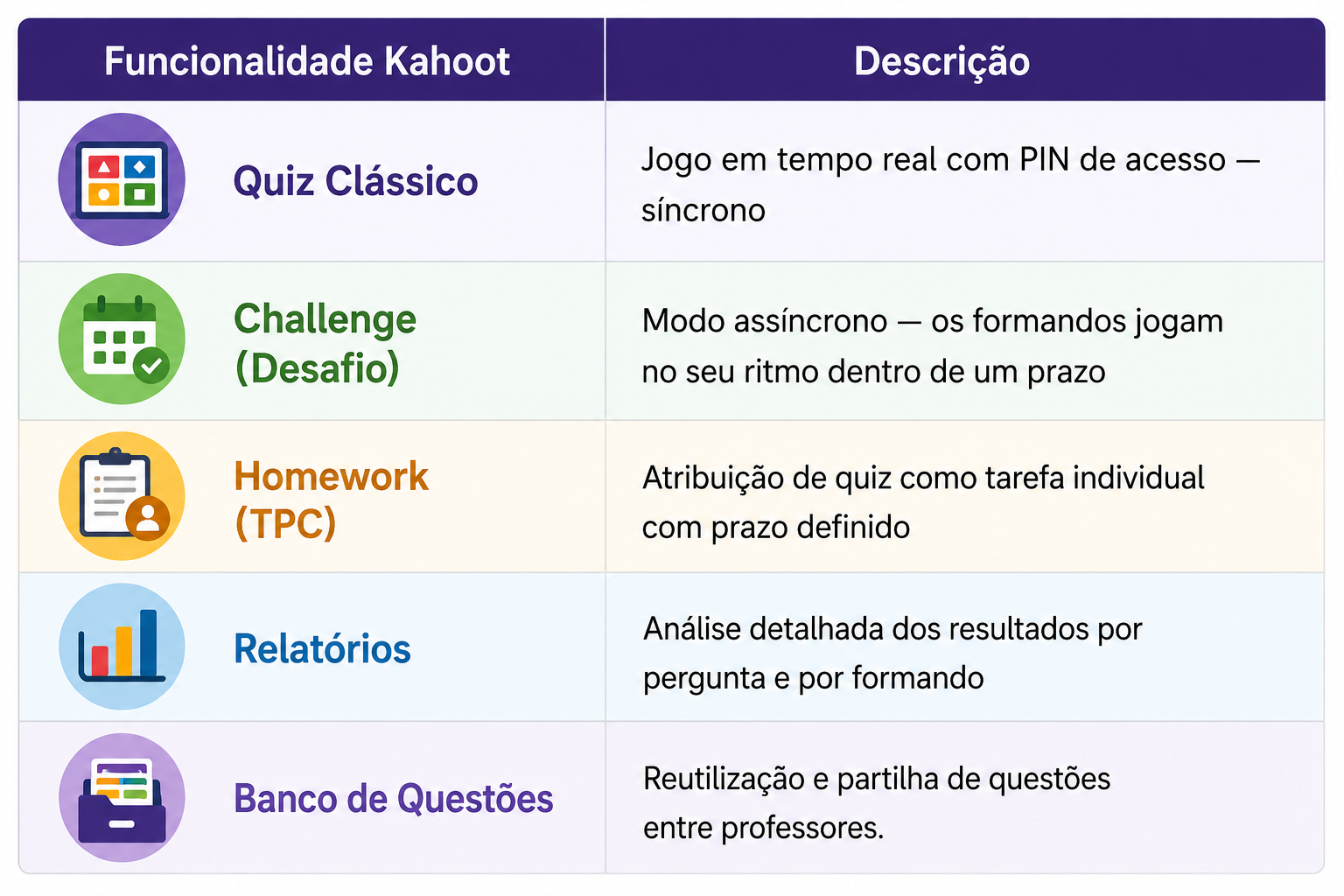 | Funcionalidade Kahoot | Descrição |
|---|---|
| Quiz Clássico | Jogo em tempo real com PIN de acesso — síncrono |
| Challenge (Desafio) | Modo assíncrono — os formandos jogam no seu ritmo dentro de um prazo |
| Homework (TPC) | Atribuição de quiz como tarefa individual com prazo definido |
| Relatórios | Análise detalhada dos resultados por pergunta e por formando |
| Banco de Questões | Reutilização e partilha de questões entre professores. |